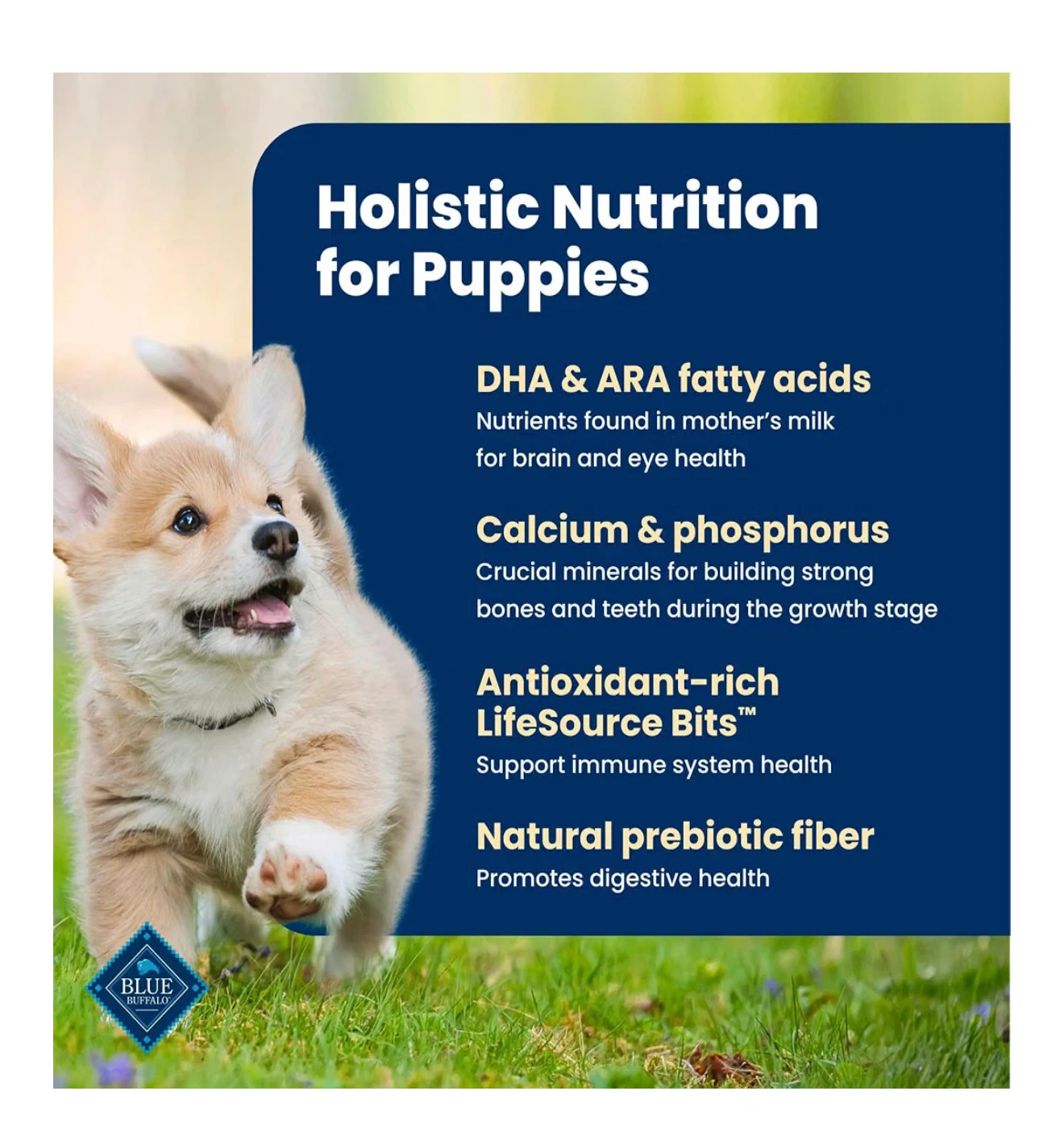 Holistic Nutrition for Puppies

DHA & ARA fatty acids
Nutrients found in mother's milk for brain and eye health

Calcium & phosphorus
Crucial minerals for building strong bones and teeth during the growth stage

Antioxidant-rich LifeSource Bits™
Support immune system health

Natural prebiotic fiber
Promotes digestive health

BLUE BUFFALO